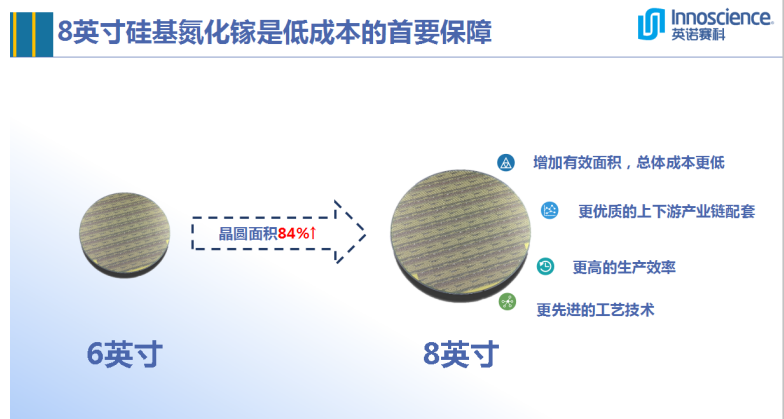 8英寸硅基氮化镓是低成本的首要保障

Innoscience
英诺赛科

晶圆面积84%↑

增加有效面积，总体成本更低

更优质的上下游产业链配套

更高的生产效率

更先进的工艺技术

6英寸

8英寸